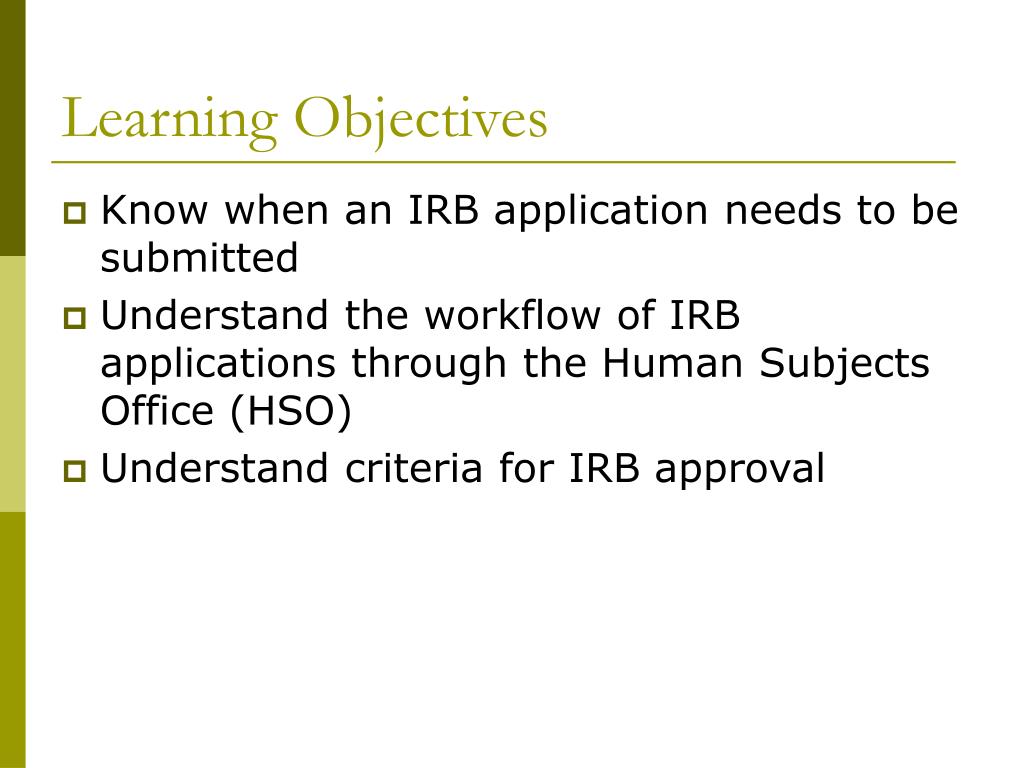 Learning Objectives

- Know when an IRB application needs to be submitted
- Understand the workflow of IRB applications through the Human Subjects Office (HSO)
- Understand criteria for IRB approval